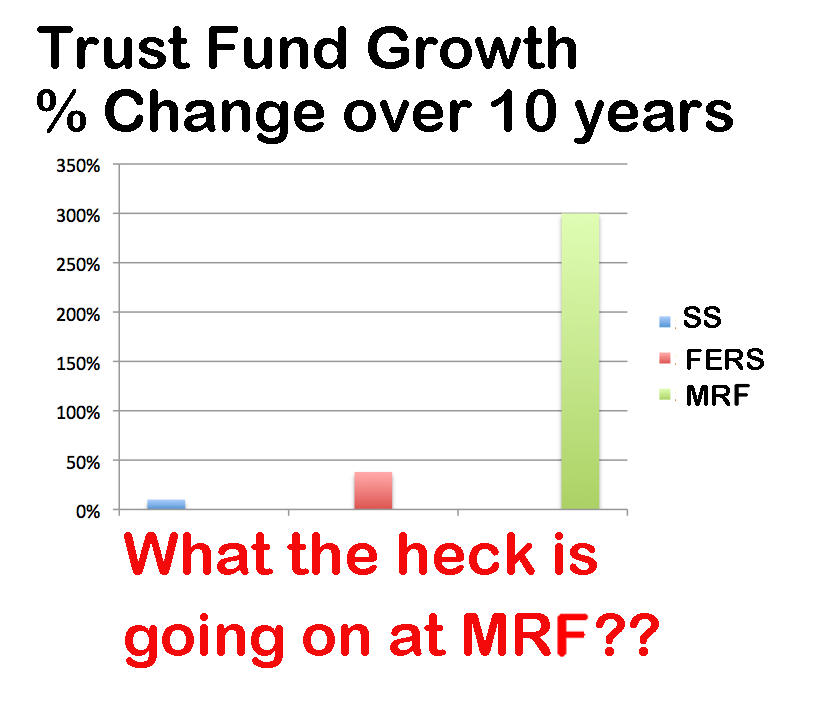 Trust Fund Growth
% Change over 10 years

350%
300%
250%
200%
150%
100%
50%
0%

SS
FERS
MRF

What the heck is going on at MRF??